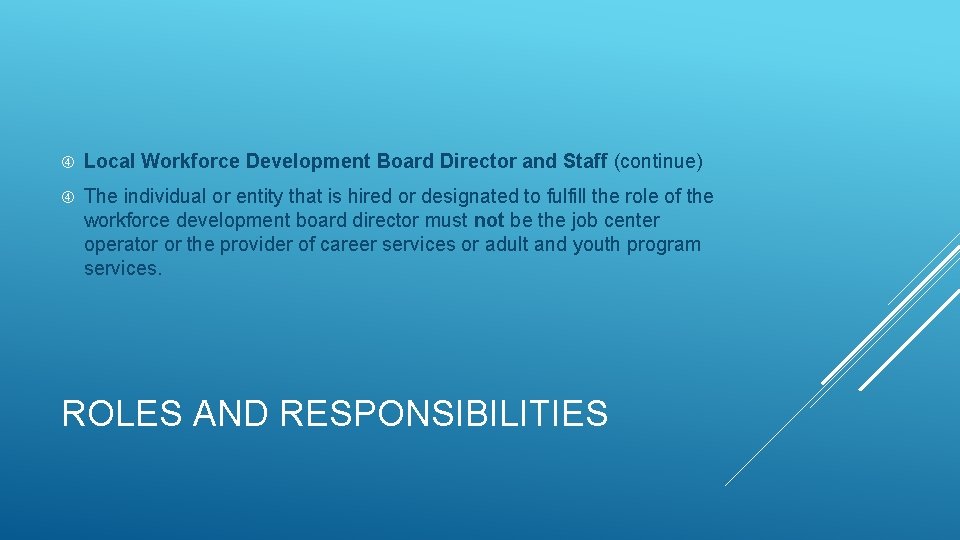 Local Workforce Development Board Director and Staff (continue)

The individual or entity that is hired or designated to fulfill the role of the workforce development board director must not be the job center operator or the provider of career services or adult and youth program services.

ROLES AND RESPONSIBILITIES